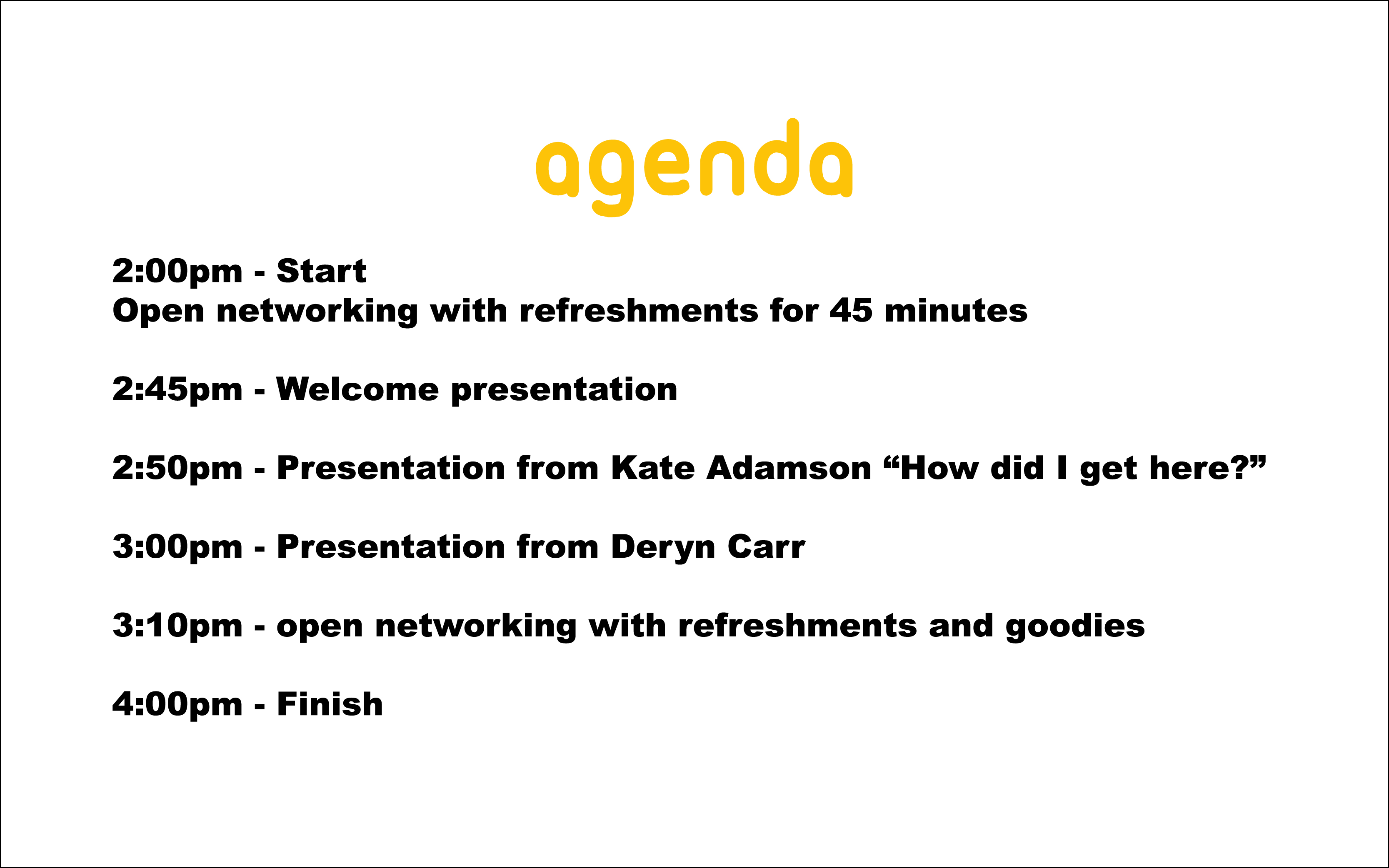 agenda

2:00pm - Start
Open networking with refreshments for 45 minutes

2:45pm - Welcome presentation

2:50pm - Presentation from Kate Adamson “How did I get here?”

3:00pm - Presentation from Deryn Carr

3:10pm - open networking with refreshments and goodies

4:00pm - Finish